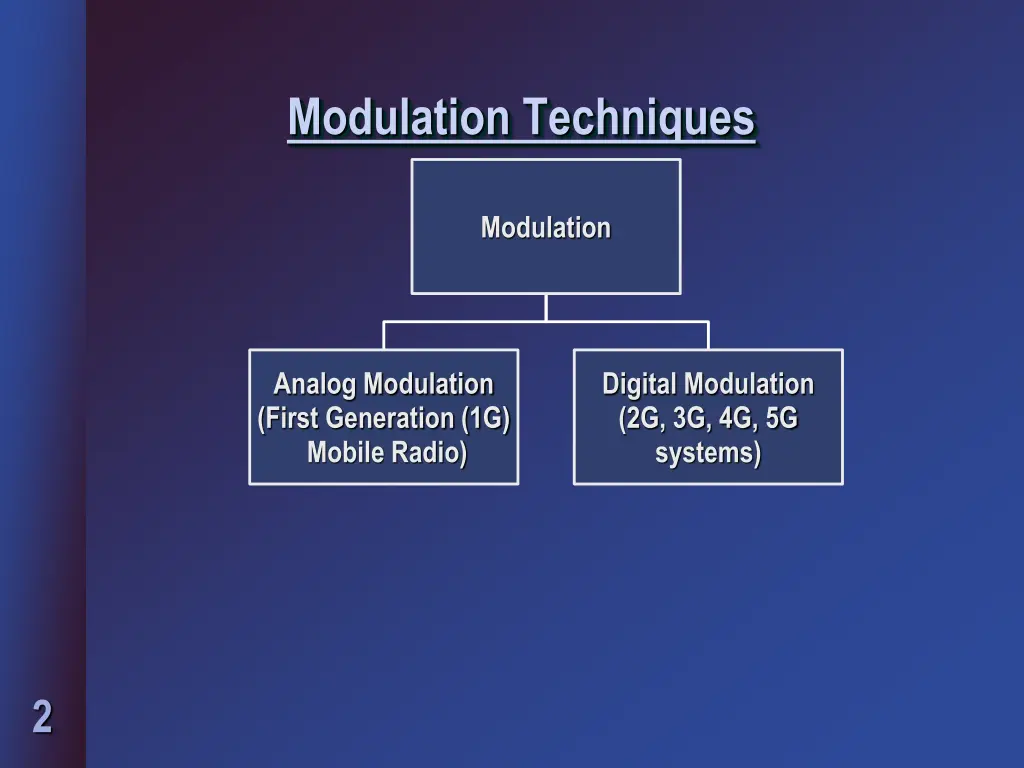 Modulation Techniques

Modulation

Analog Modulation (First Generation (1G) Mobile Radio)

Digital Modulation (2G, 3G, 4G, 5G systems)

2